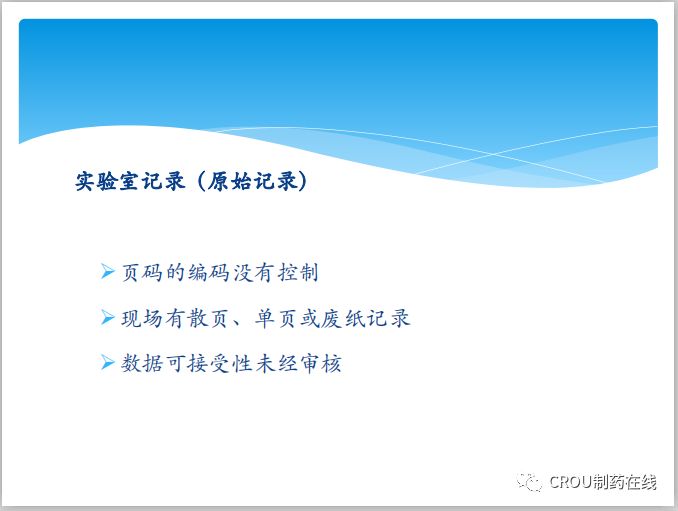 实验室记录（原始记录）

➢ 页码的编码没有控制

➢ 现场有散页、单页或废纸记录

➢ 数据可接受性未经审核

CROU制药在线